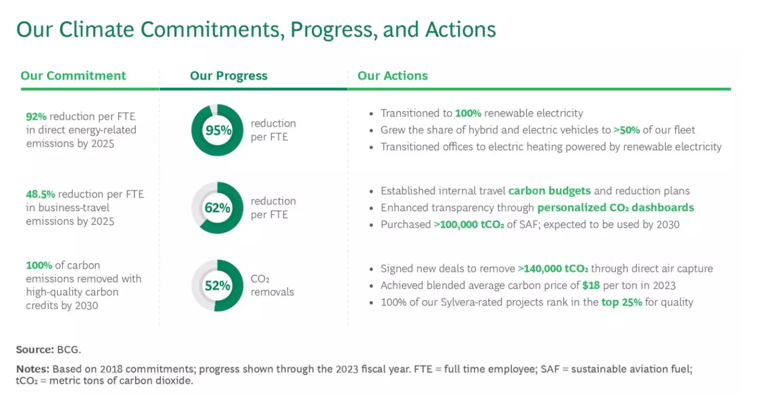 Our Climate Commitments, Progress, and Actions

| Our Commitment | Our Progress | Our Actions |
|---|---|---|
| 92% reduction per FTE in direct energy-related emissions by 2025 | 95% reduction per FTE | • Transitioned to 100% renewable electricity • Grew the share of hybrid and electric vehicles to >50% of our fleet • Transitioned offices to electric heating powered by renewable electricity |
| 48.5% reduction per FTE in business-travel emissions by 2025 | 62% reduction per FTE | • Established internal travel carbon budgets and reduction plans • Enhanced transparency through personalized $CO_2$ dashboards • Purchased >100,000 $tCO_2$ of SAF; expected to be used by 2030 |
| 100% of carbon emissions removed with high-quality carbon credits by 2030 | 52% $CO_2$ removals | • Signed new deals to remove >140,000 $tCO_2$ through direct air capture • Achieved blended average carbon price of $18 per ton in 2023 • 100% of our Sylvera-rated projects rank in the top 25% for quality |

Source: BCG.

Notes: Based on 2018 commitments; progress shown through the 2023 fiscal year. FTE = full time employee; SAF = sustainable aviation fuel; $tCO_2$ = metric tons of carbon dioxide.